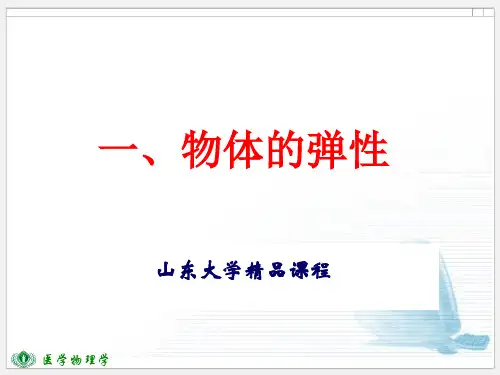 一、物体的弹性

山东大学精品课程

医学物理学